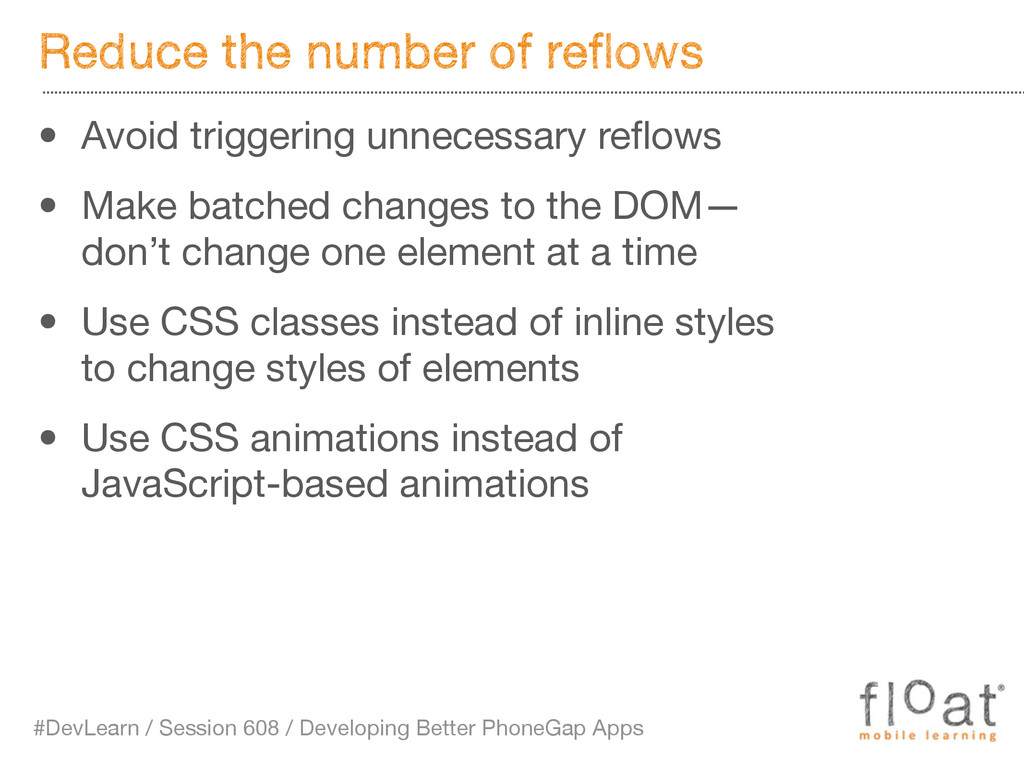 Reduce the number of reflows

• Avoid triggering unnecessary reflows

• Make batched changes to the DOM— don't change one element at a time

• Use CSS classes instead of inline styles to change styles of elements

• Use CSS animations instead of JavaScript-based animations

#DevLearn / Session 608 / Developing Better PhoneGap Apps

float®
mobile learning